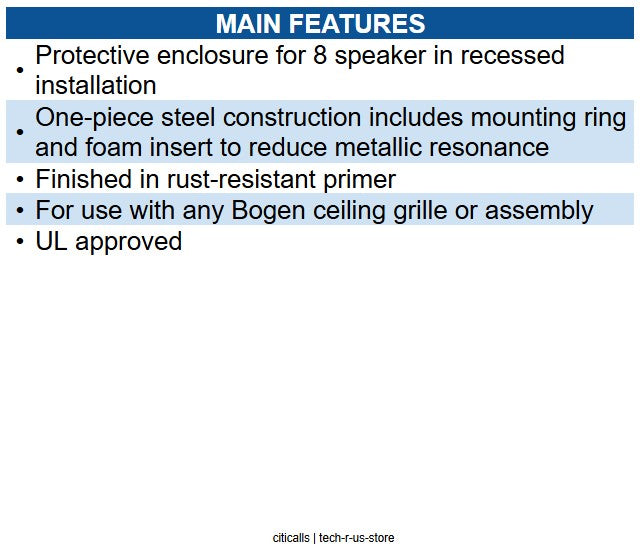 MAIN FEATURES

• Protective enclosure for 8 speaker in recessed installation

• One-piece steel construction includes mounting ring and foam insert to reduce metallic resonance

• Finished in rust-resistant primer

• For use with any Bogen ceiling grille or assembly

• UL approved

citicalls | tech-r-us-store